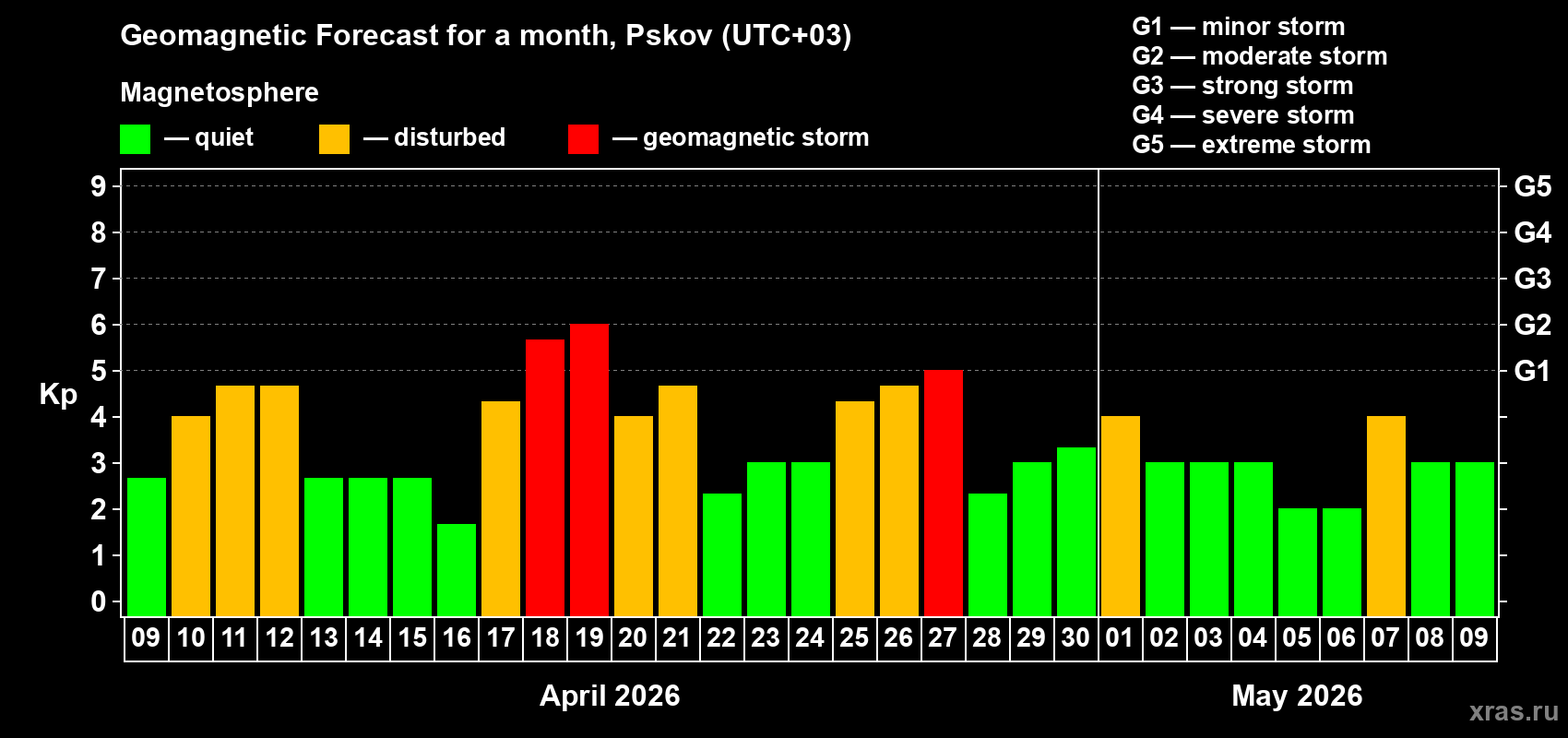 Geomagnetic Forecast for a month, Pskov (UTC+03)

Magnetosphere

— quiet — disturbed — geomagnetic storm

G1 — minor storm
G2 — moderate storm
G3 — strong storm
G4 — severe storm
G5 — extreme storm

Kp

9
8
7
6
5
4
3
2
1
0

G5
G4
G3
G2
G1

09 10 11 12 13 14 15 16 17 18 19 20 21 22 23 24 25 26 27 28 29 30 01 02 03 04 05 06 07 08 09

April 2026

May 2026

xras.ru